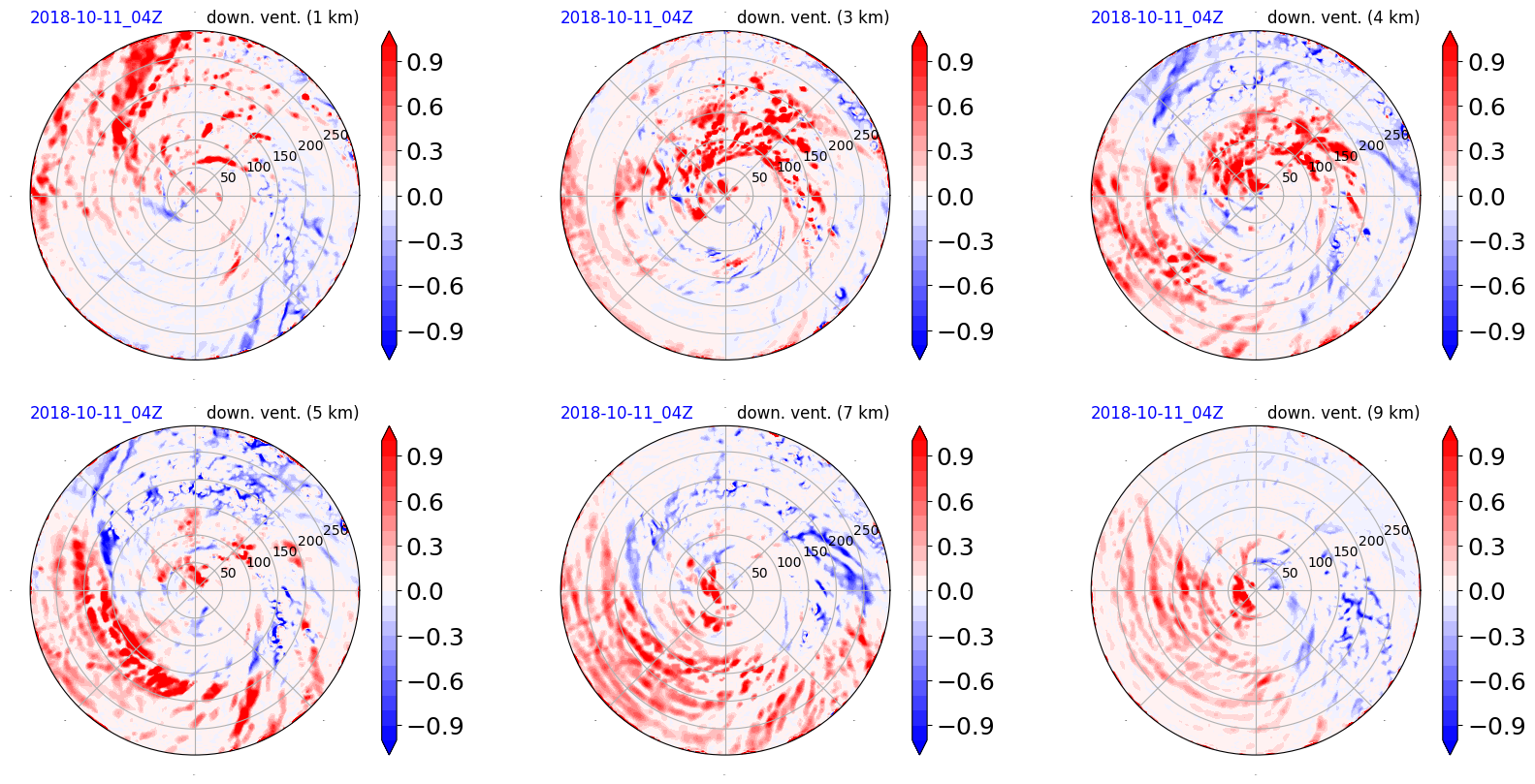 2018-10-11_04Z down. vent. (1 km)

50 100 150 200 250

0.9 0.6 0.3 0.0 −0.3 −0.6 −0.9

2018-10-11_04Z down. vent. (3 km)

50 100 150 200 250

0.9 0.6 0.3 0.0 −0.3 −0.6 −0.9

2018-10-11_04Z down. vent. (4 km)

50 100 150 200 250

0.9 0.6 0.3 0.0 −0.3 −0.6 −0.9

2018-10-11_04Z down. vent. (5 km)

50 100 150 200 250

0.9 0.6 0.3 0.0 −0.3 −0.6 −0.9

2018-10-11_04Z down. vent. (7 km)

50 100 150 200 250

0.9 0.6 0.3 0.0 −0.3 −0.6 −0.9

2018-10-11_04Z down. vent. (9 km)

50 100 150 200 250

0.9 0.6 0.3 0.0 −0.3 −0.6 −0.9